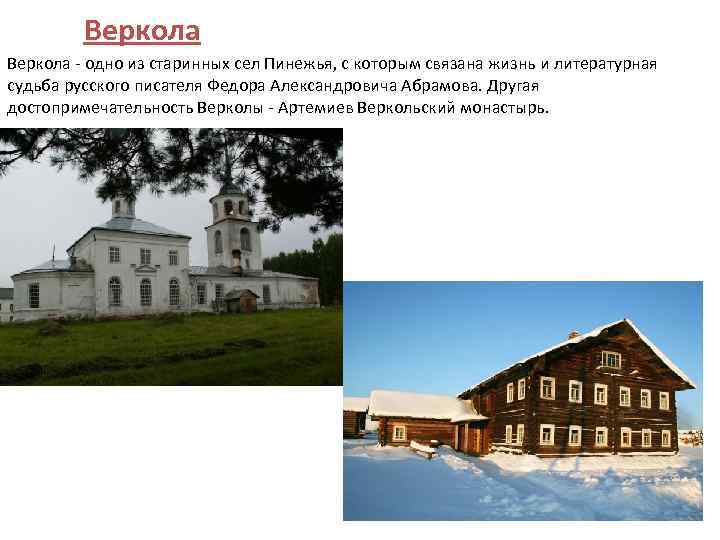 Веркола

Веркола - одно из старинных сел Пинежья, с которым связана жизнь и литературная судьба русского писателя Федора Александровича Абрамова. Другая достопримечательность Верколы - Артемиев Веркольский монастырь.